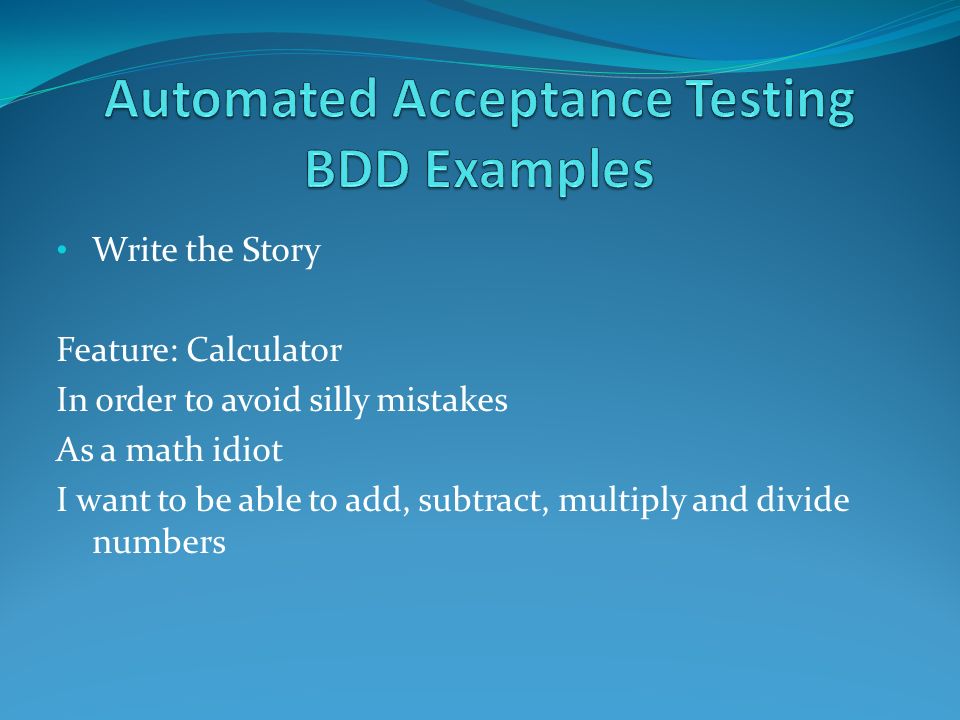 Automated Acceptance Testing
BDD Examples

• Write the Story

Feature: Calculator
In order to avoid silly mistakes
As a math idiot
I want to be able to add, subtract, multiply and divide numbers